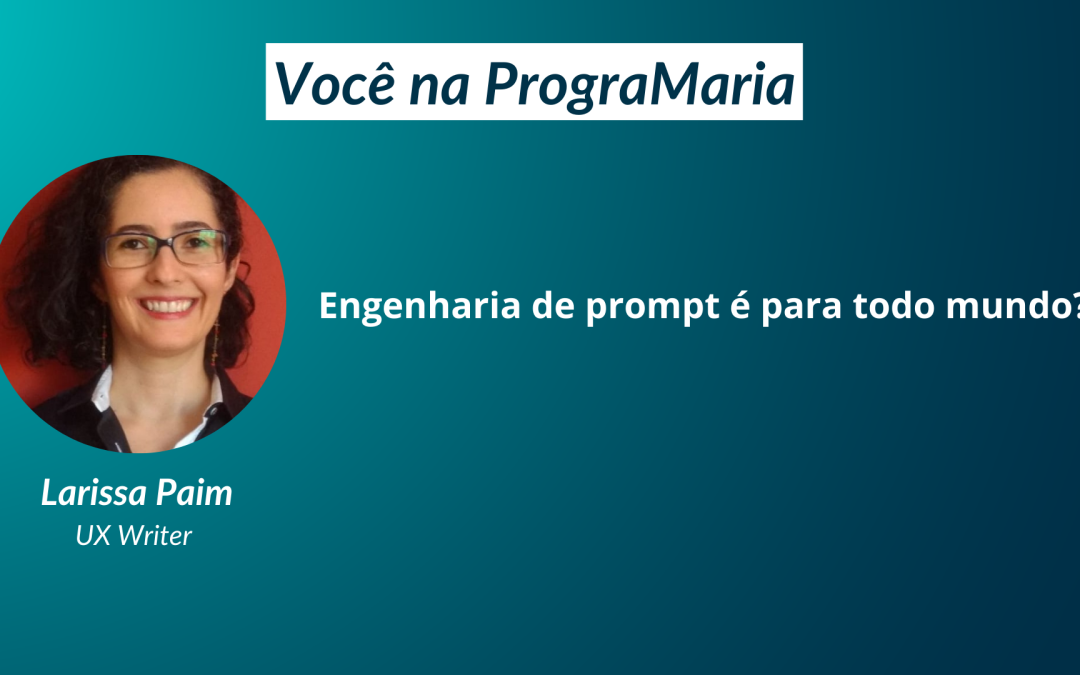 Você na PrograMaria

Engenharia de prompt é para todo mundo?

Larissa Paim
UX Writer